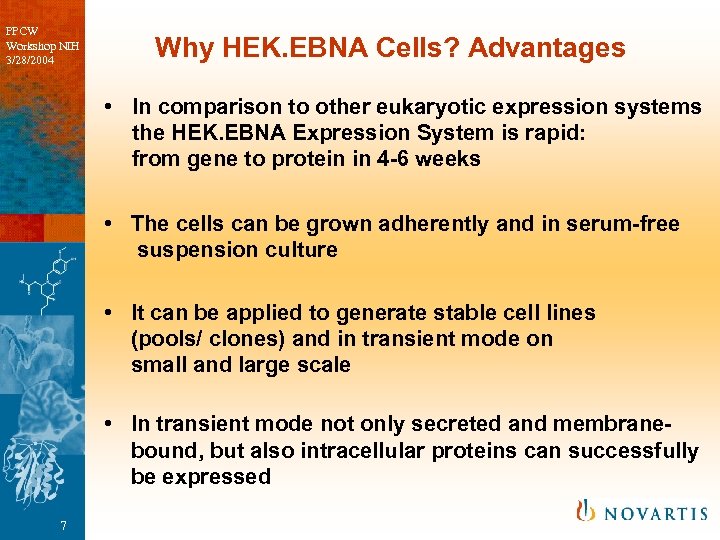 FPCW
Workshop NIH
3/28/2004

Why HEK.EBNA Cells? Advantages

• In comparison to other eukaryotic expression systems the HEK.EBNA Expression System is rapid: from gene to protein in 4-6 weeks

• The cells can be grown adherently and in serum-free suspension culture

• It can be applied to generate stable cell lines (pools/ clones) and in transient mode on small and large scale

• In transient mode not only secreted and membrane-bound, but also intracellular proteins can successfully be expressed

7

NOVARTIS